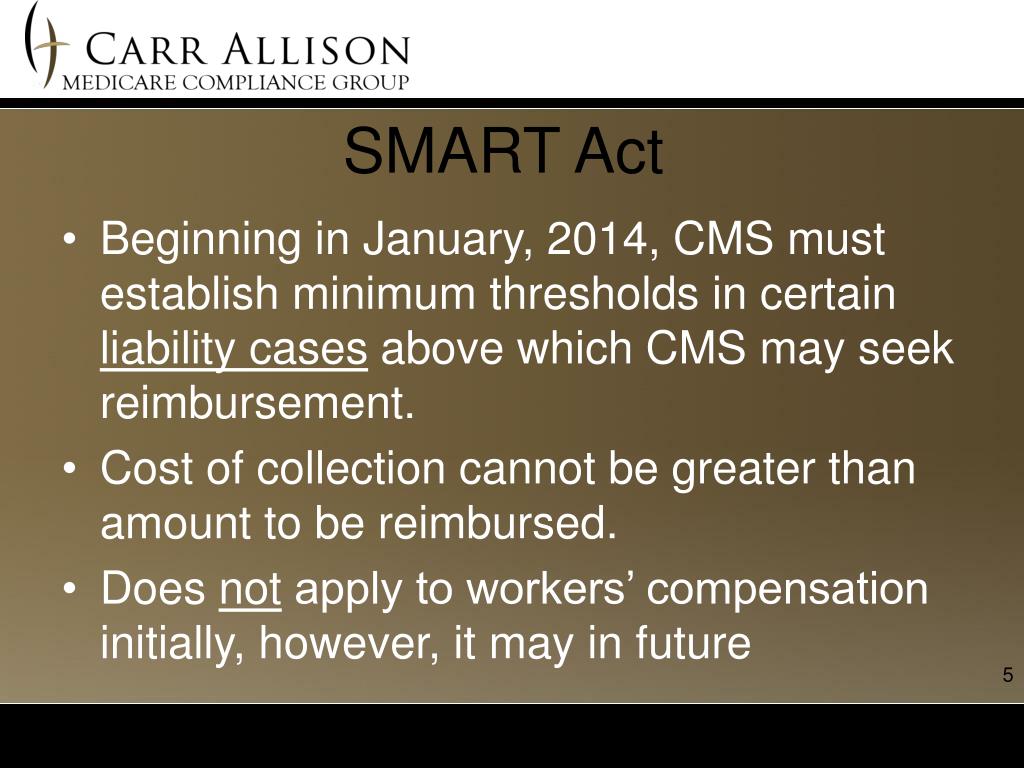 CARR ALLISON
MEDICARE COMPLIANCE GROUP

SMART Act

• Beginning in January, 2014, CMS must establish minimum thresholds in certain liability cases above which CMS may seek reimbursement.

• Cost of collection cannot be greater than amount to be reimbursed.

• Does not apply to workers’ compensation initially, however, it may in future

5